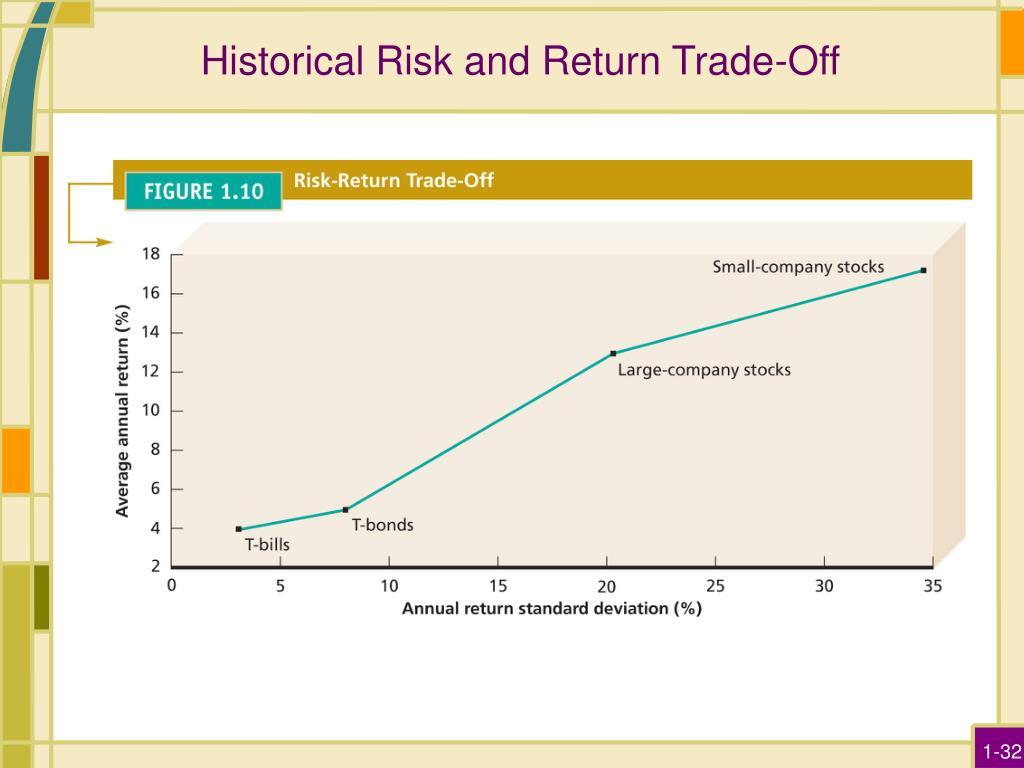 Historical Risk and Return Trade-Off

FIGURE 1.10 Risk-Return Trade-Off

Average annual return (%)

18
16
14
12
10
8
6
4
2

Small-company stocks
Large-company stocks
T-bonds
T-bills

0 5 10 15 20 25 30 35

Annual return standard deviation (%)

1-32